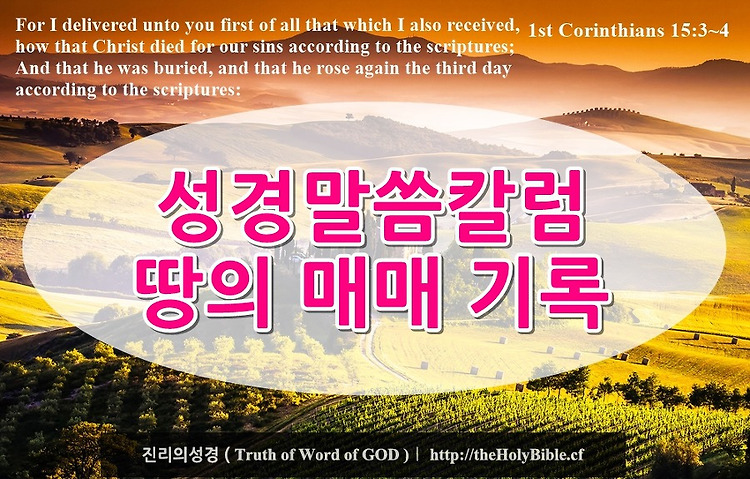 For I delivered unto you first of all that which I also received, how that Christ died for our sins according to the scriptures; And that he was buried, and that he rose again the third day according to the scriptures:

1st Corinthians 15:3~4

성경말씀칼럼
땅의 매매 기록

진리의성경 ( Truth of Word of GOD ) | http://theHolyBible.cf